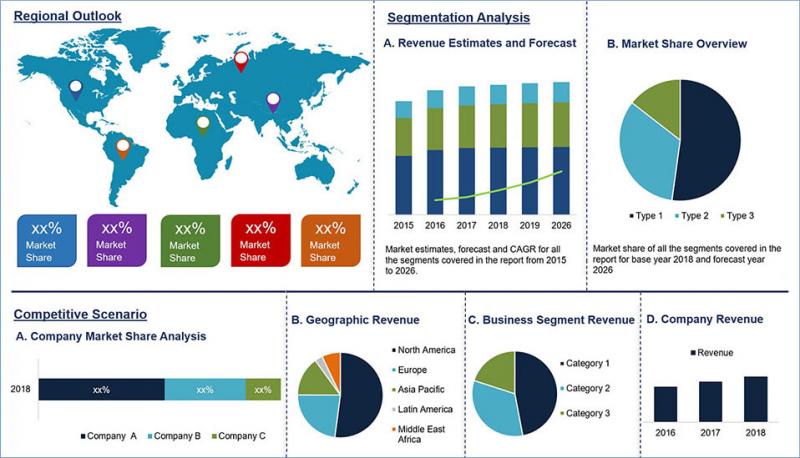 Regional Outlook

xx%
Market Share

xx%
Market Share

xx%
Market Share

xx%
Market Share

xx%
Market Share

Segmentation Analysis

A. Revenue Estimates and Forecast

2015 2016 2017 2018 2019 2026

Market estimates, forecast and CAGR for all the segments covered in the report from 2015 to 2026.

B. Market Share Overview

Type 1 Type 2 Type 3

Market share of all the segments covered in the report for base year 2018 and forecast year 2026

Competitive Scenario

A. Company Market Share Analysis

2018

xx% xx% xx%

Company A Company B Company C

B. Geographic Revenue

North America
Europe
Asia Pacific
Latin America
Middle East Africa

C. Business Segment Revenue

Category 1
Category 2
Category 3

D. Company Revenue

Revenue

2016 2017 2018